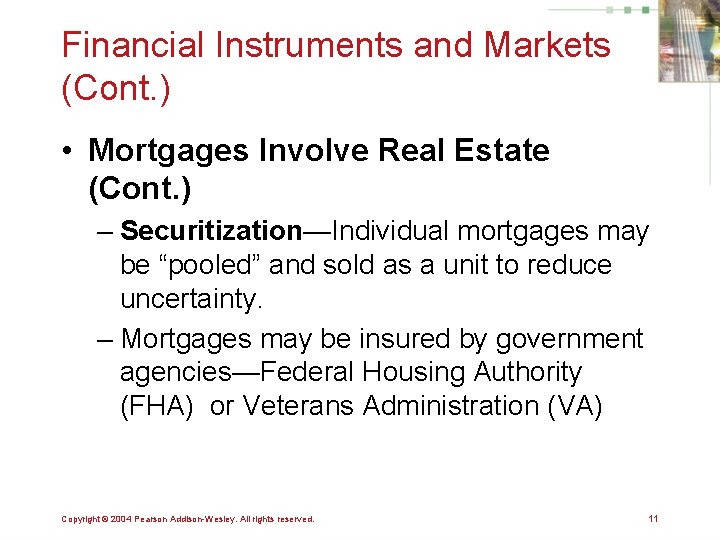 Financial Instruments and Markets (Cont.)

• Mortgages Involve Real Estate (Cont.)

– Securitization—Individual mortgages may be “pooled” and sold as a unit to reduce uncertainty.

– Mortgages may be insured by government agencies—Federal Housing Authority (FHA) or Veterans Administration (VA)

Copyright © 2004 Pearson Addison-Wesley. All rights reserved.

11